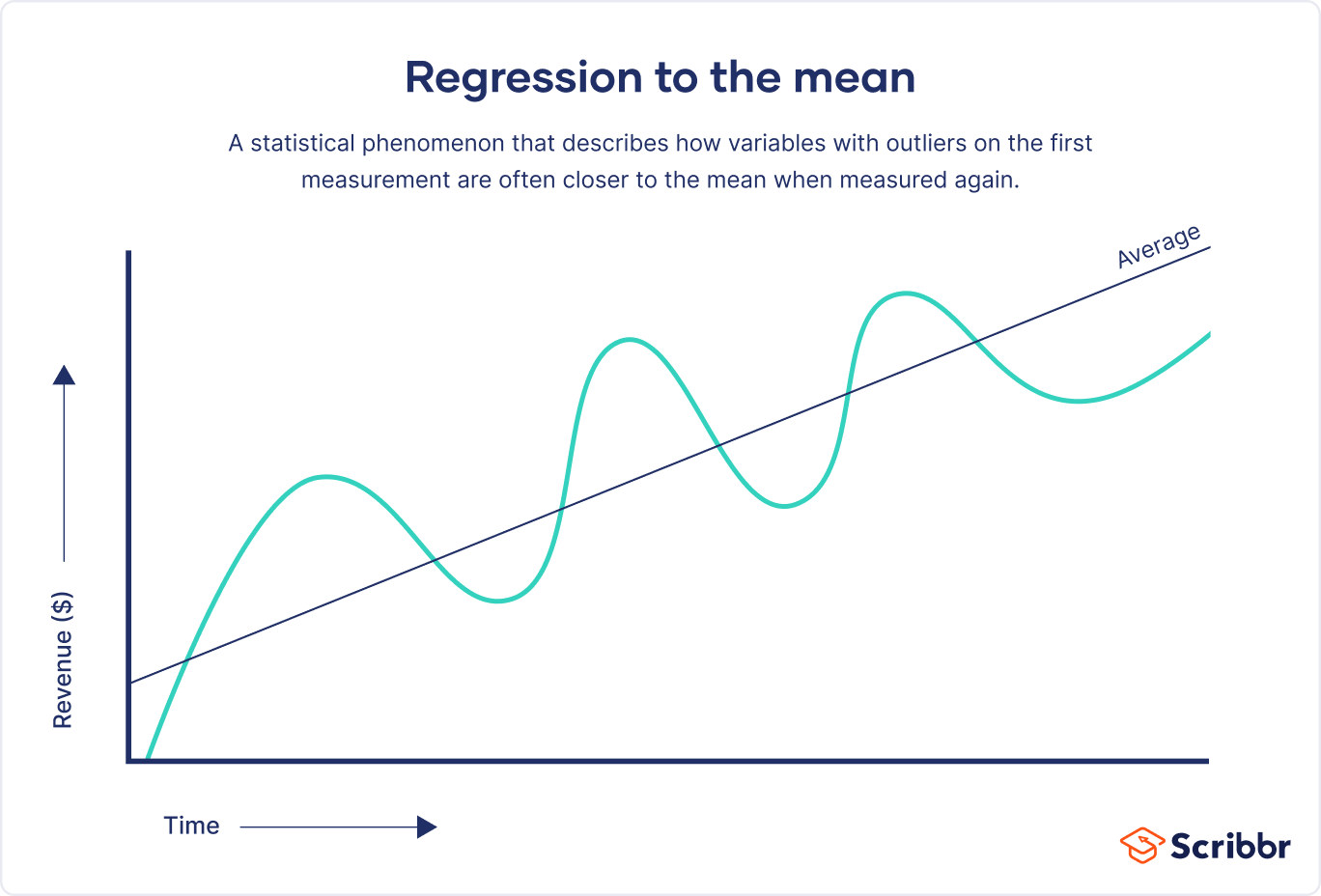 Regression to the mean

A statistical phenomenon that describes how variables with outliers on the first measurement are often closer to the mean when measured again.

Average

Revenue ($)

Time

Scribbr